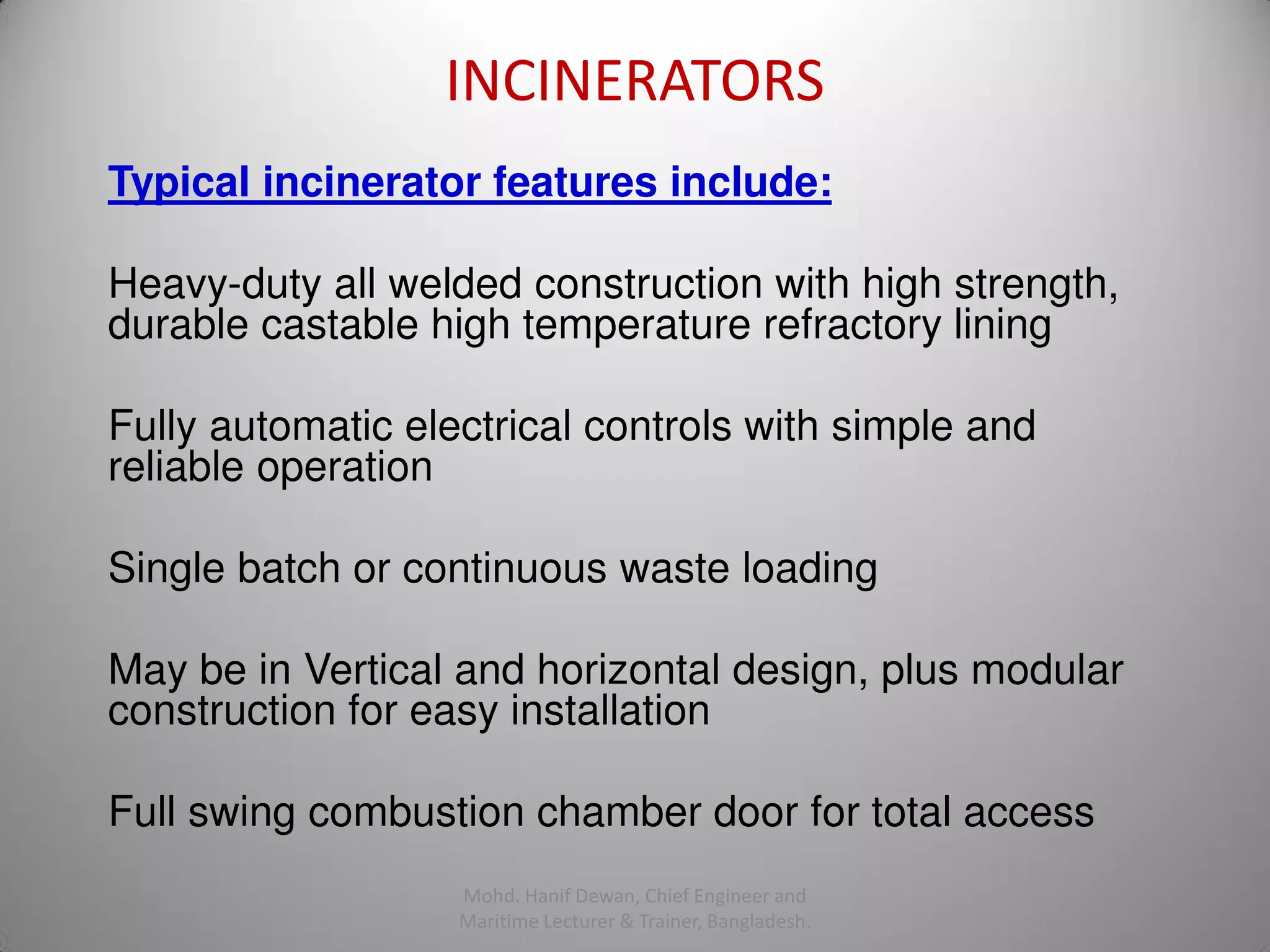 INCINERATORS

Typical incinerator features include:

Heavy-duty all welded construction with high strength, durable castable high temperature refractory lining

Fully automatic electrical controls with simple and reliable operation

Single batch or continuous waste loading

May be in Vertical and horizontal design, plus modular construction for easy installation

Full swing combustion chamber door for total access

Mohd. Hanif Dewan, Chief Engineer and Maritime Lecturer & Trainer, Bangladesh.